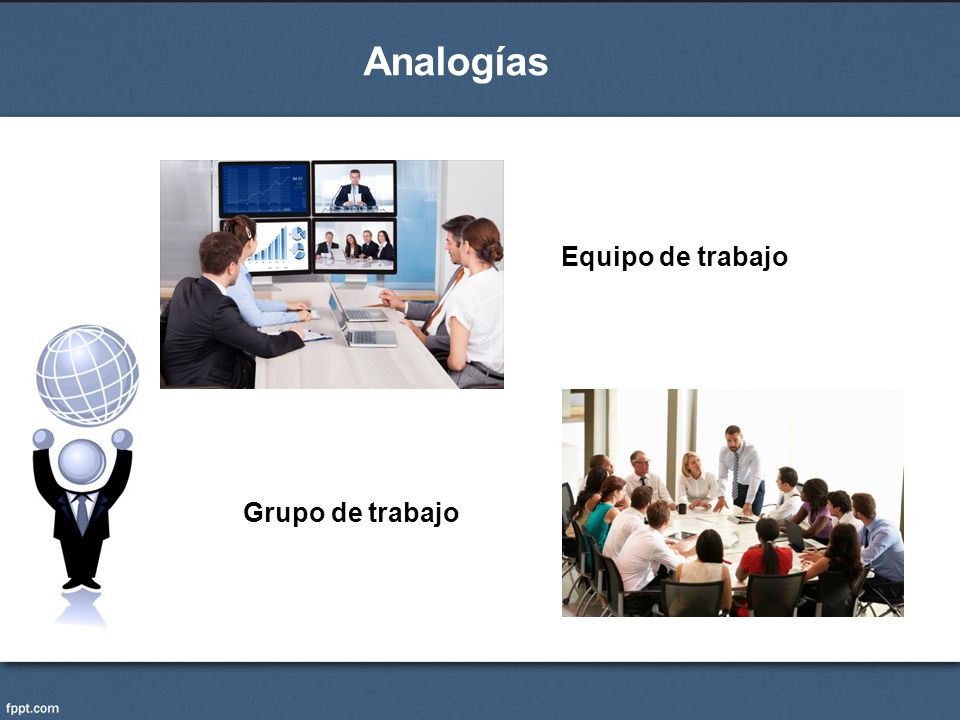 Analogías

Equipo de trabajo

Grupo de trabajo

fppt.com